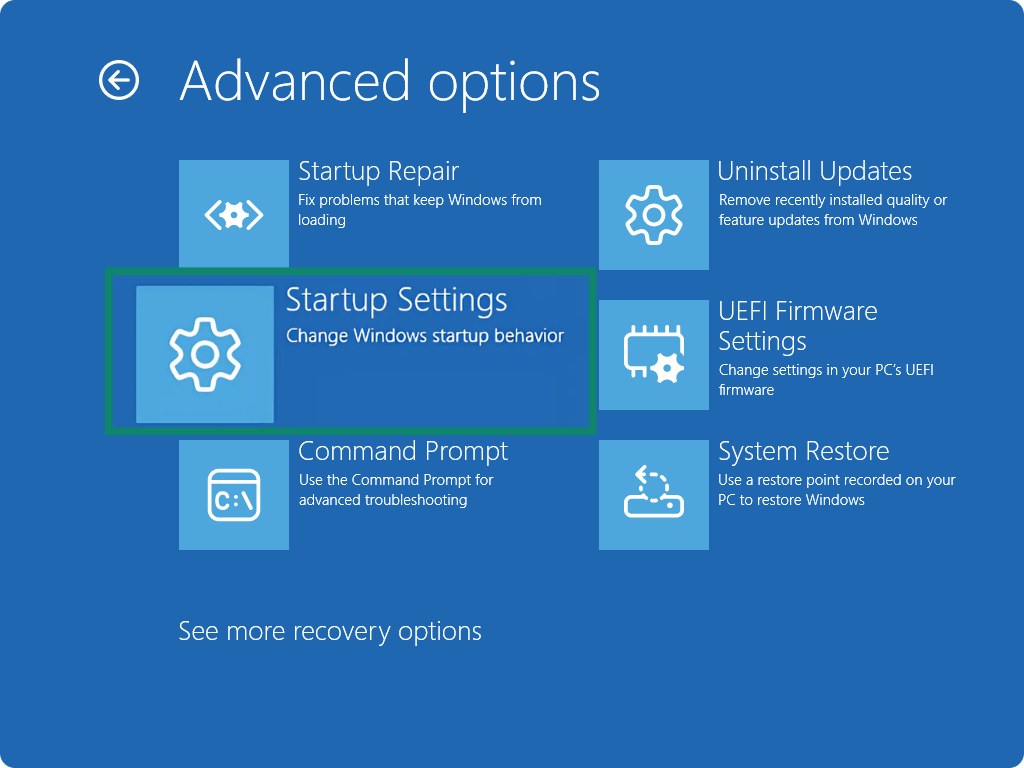 Advanced options

Startup Repair
Fix problems that keep Windows from loading

Startup Settings
Change Windows startup behavior

Command Prompt
Use the Command Prompt for advanced troubleshooting

C:\

Uninstall Updates
Remove recently installed quality or feature updates from Windows

UEFI Firmware Settings
Change settings in your PC's UEFI firmware

System Restore
Use a restore point recorded on your PC to restore Windows

See more recovery options